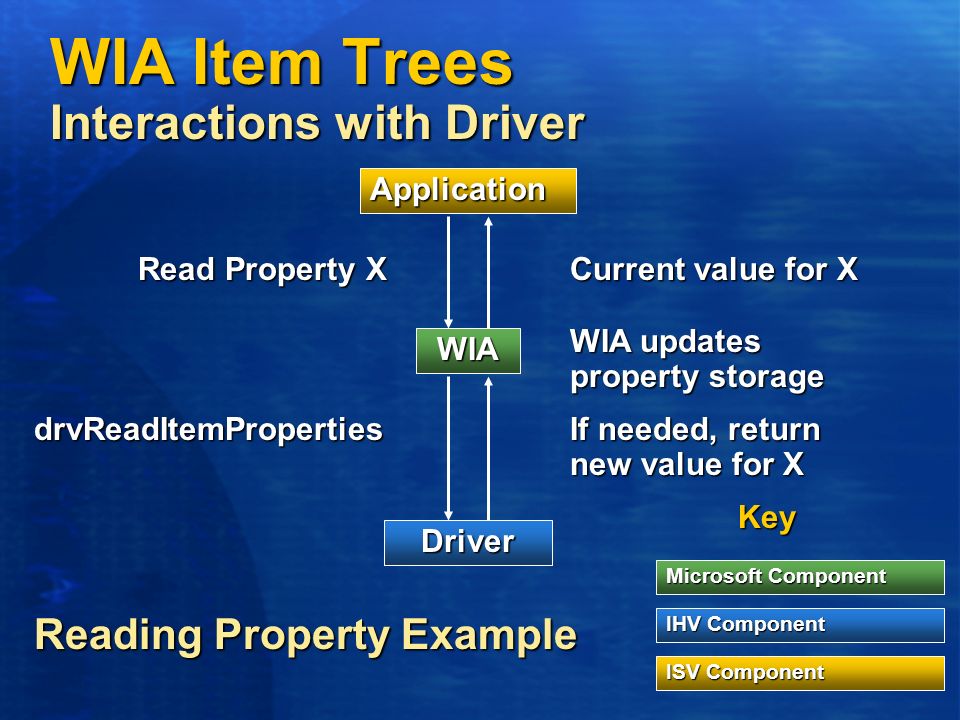 WIA Item Trees
Interactions with Driver

Application

Read Property X

Current value for X

WIA

WIA updates property storage

drvReadItemProperties

If needed, return new value for X

Driver

Key

Microsoft Component

IHV Component

ISV Component

Reading Property Example